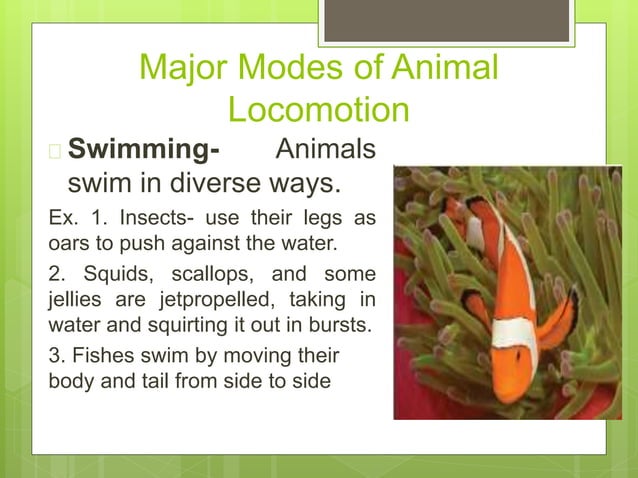 Major Modes of Animal Locomotion

Swimming- Animals swim in diverse ways.

Ex. 1. Insects- use their legs as oars to push against the water.

2. Squids, scallops, and some jellies are jetpropelled, taking in water and squirting it out in bursts.

3. Fishes swim by moving their body and tail from side to side